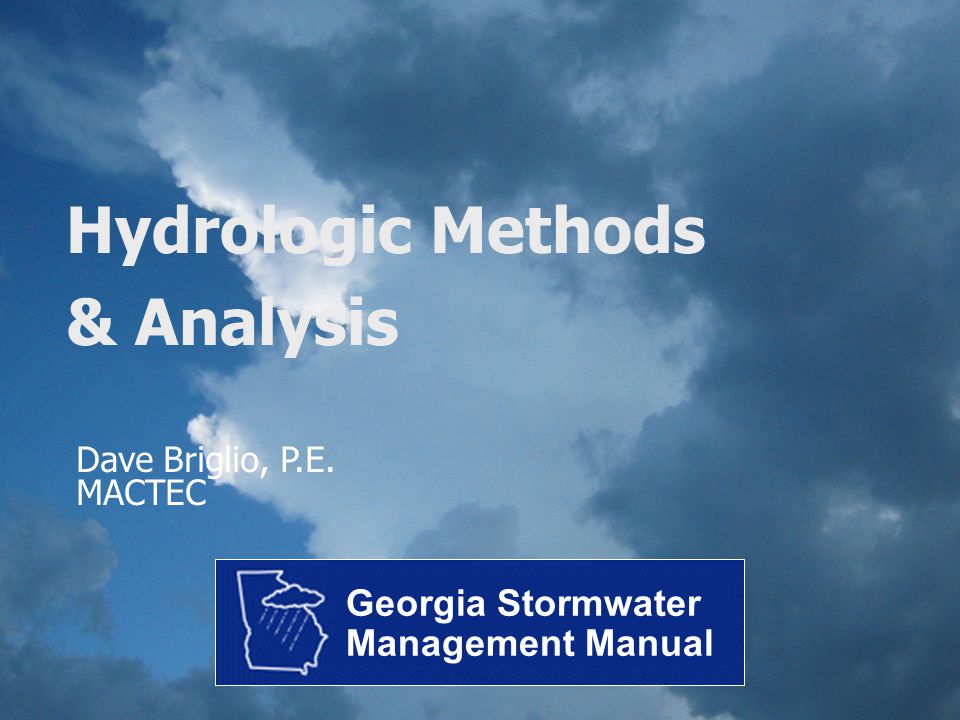 Hydrologic Methods & Analysis

Dave Briglio, P.E.
MACTEC

Georgia Stormwater Management Manual